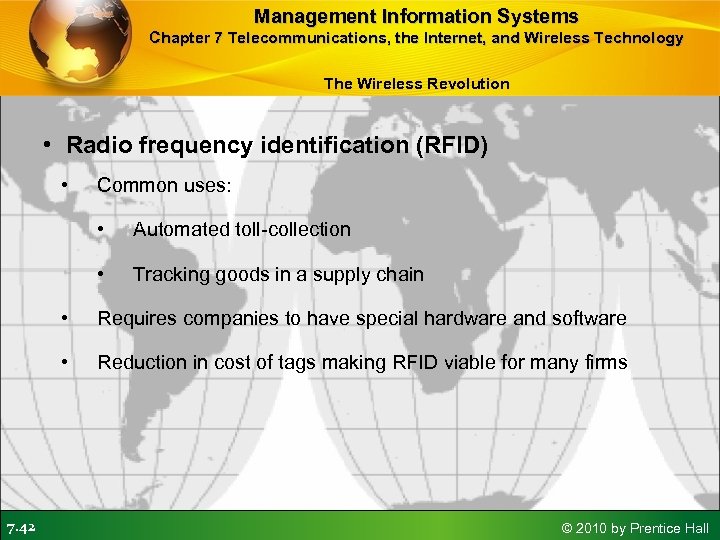 Management Information Systems
Chapter 7 Telecommunications, the Internet, and Wireless Technology

The Wireless Revolution

• Radio frequency identification (RFID)

• Common uses:

• Automated toll-collection

• Tracking goods in a supply chain

• Requires companies to have special hardware and software

• Reduction in cost of tags making RFID viable for many firms

7.42

© 2010 by Prentice Hall